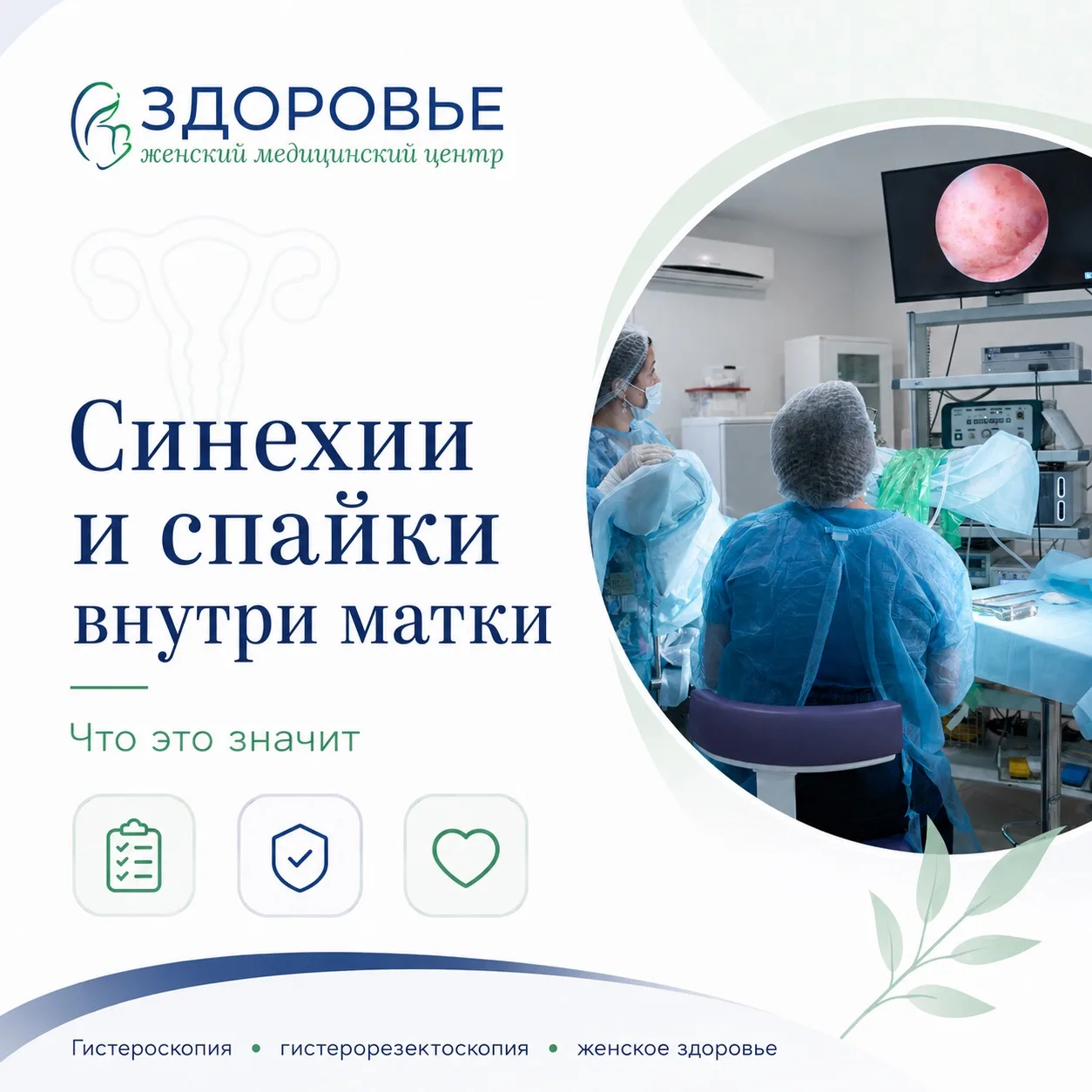 ЗДОРОВЬЕ
женский медицинский центр

Синехии и спайки внутри матки

Что это значит

Гистероскопия • гистерорезектоскопия • женское здоровье